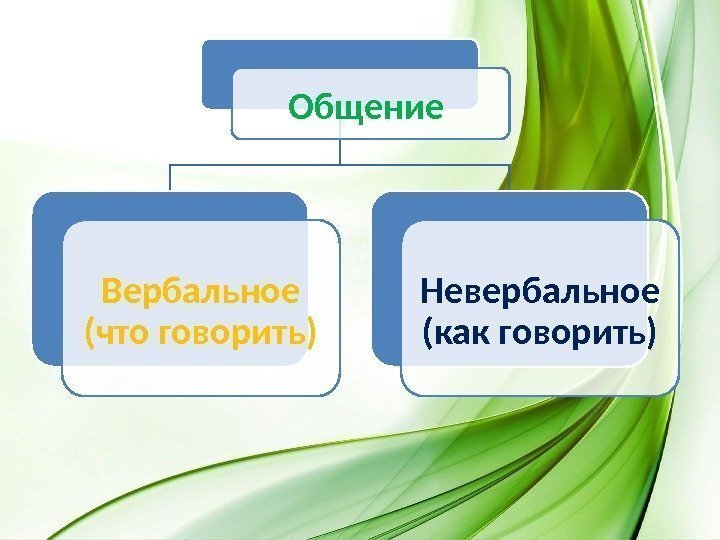 Общение

Вербальное (что говорить)

Невербальное (как говорить)